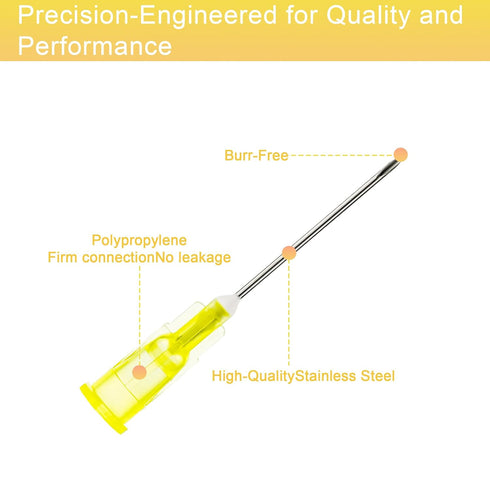 Precision-Engineered for Quality and Performance

Burr-Free

Polypropylene
Firm connectionNo leakage

High-QualityStainless Steel